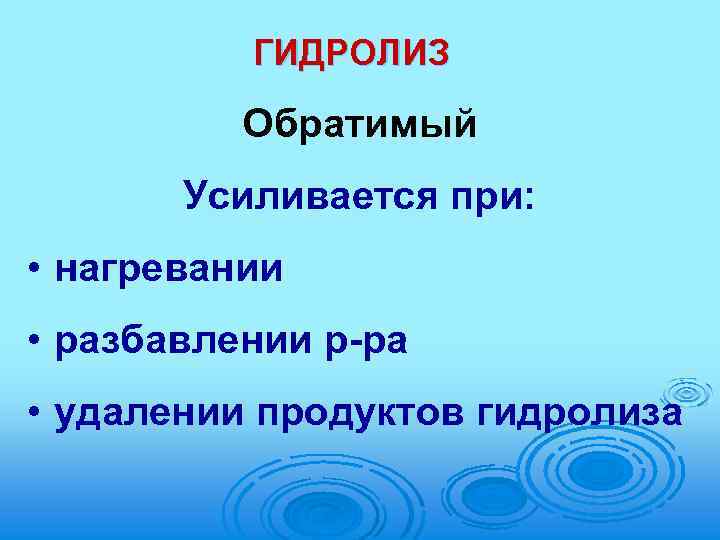 ГИДРОЛИЗ

Обратимый

Усиливается при:

• нагревании

• разбавлении р-ра

• удалении продуктов гидролиза